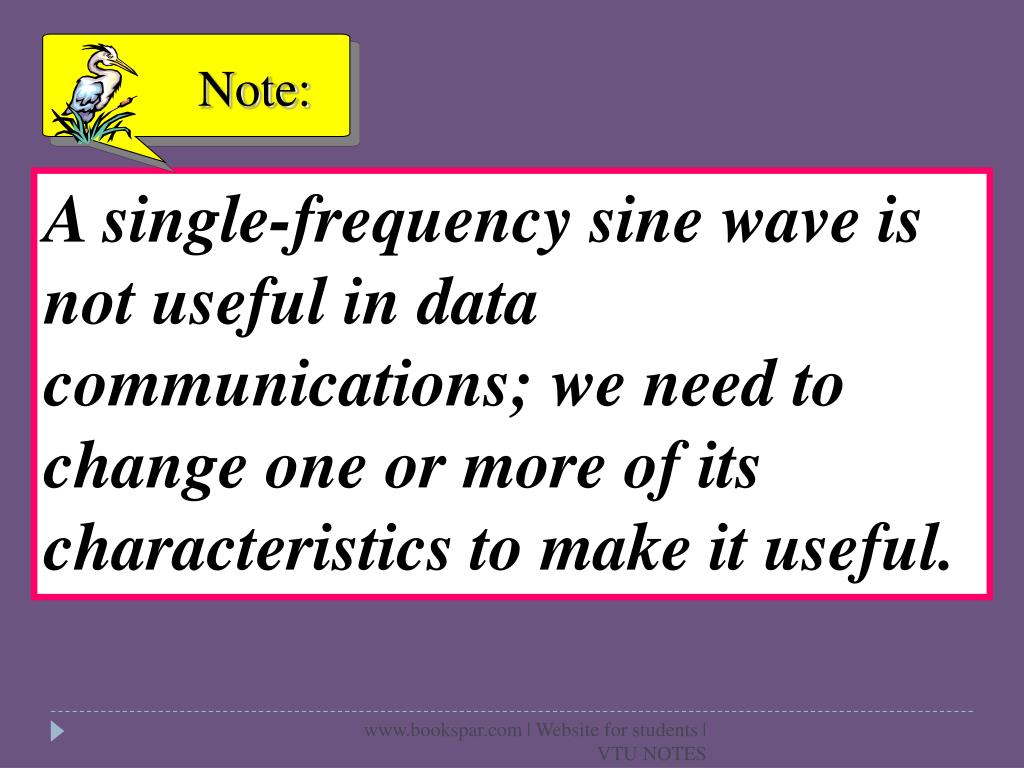 Note:

A single-frequency sine wave is not useful in data communications; we need to change one or more of its characteristics to make it useful.

www.bookspar.com | Website for students | VTU NOTES